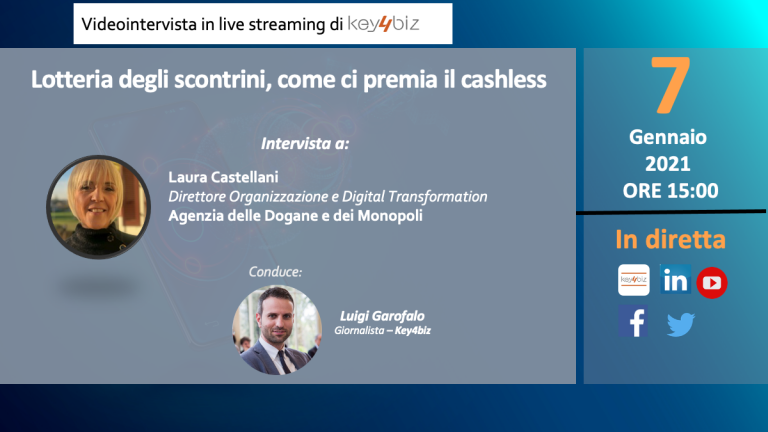 Videointervista in live streaming di key4biz

Lotteria degli scontrini, come ci premia il cashless

Intervista a:

Laura Castellani
Direttore Organizzazione e Digital Transformation
Agenzia delle Dogane e dei Monopoli

Conduce:

Luigi Garofalo
Giornalista – Key4biz

7
Gennaio
2021
ORE 15:00

In diretta

key4biz
in